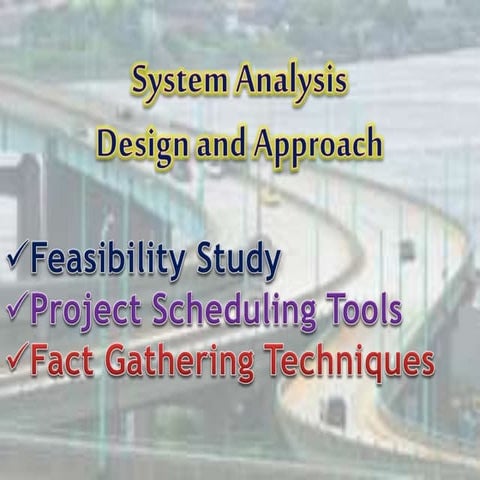 System Analysis
Design and Approach

✓Feasibility Study
✓Project Scheduling Tools
✓Fact Gathering Techniques